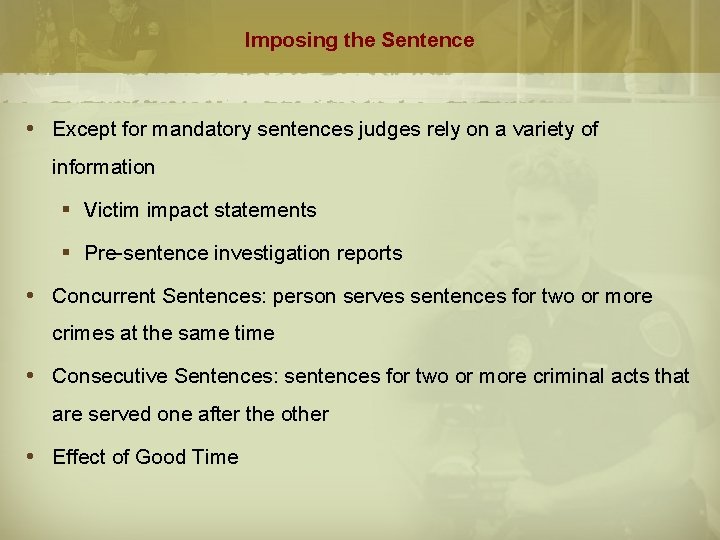 Imposing the Sentence

• Except for mandatory sentences judges rely on a variety of information

▪ Victim impact statements

▪ Pre-sentence investigation reports

• Concurrent Sentences: person serves sentences for two or more crimes at the same time

• Consecutive Sentences: sentences for two or more criminal acts that are served one after the other

• Effect of Good Time